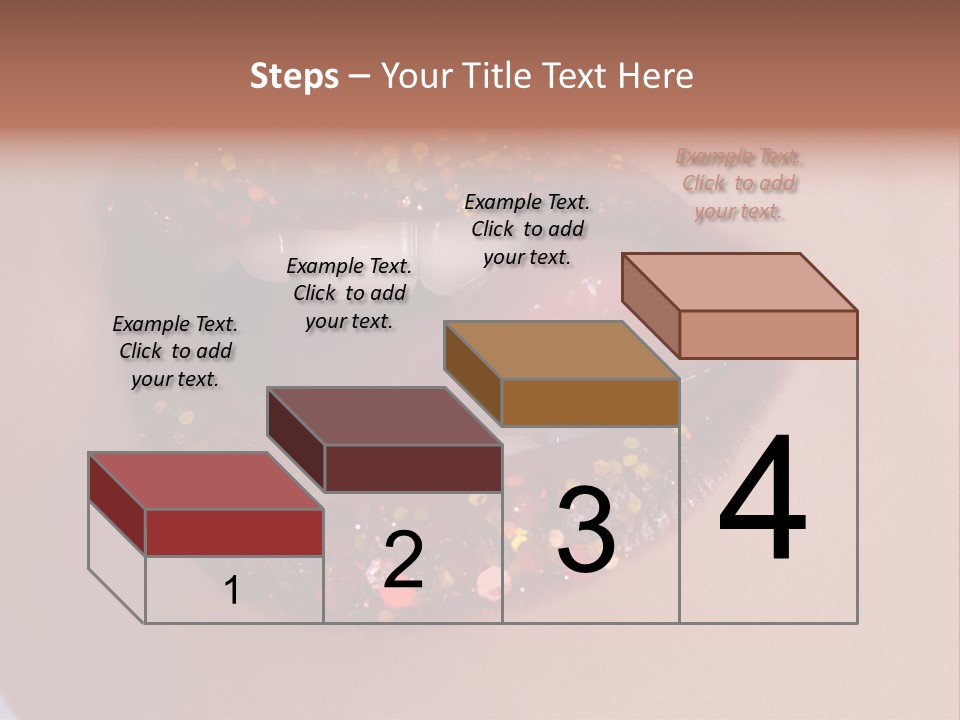 Steps – Your Title Text Here

Example Text. Click to add your text.

Example Text. Click to add your text.

Example Text. Click to add your text.

Example Text. Click to add your text.

1

2

3

4